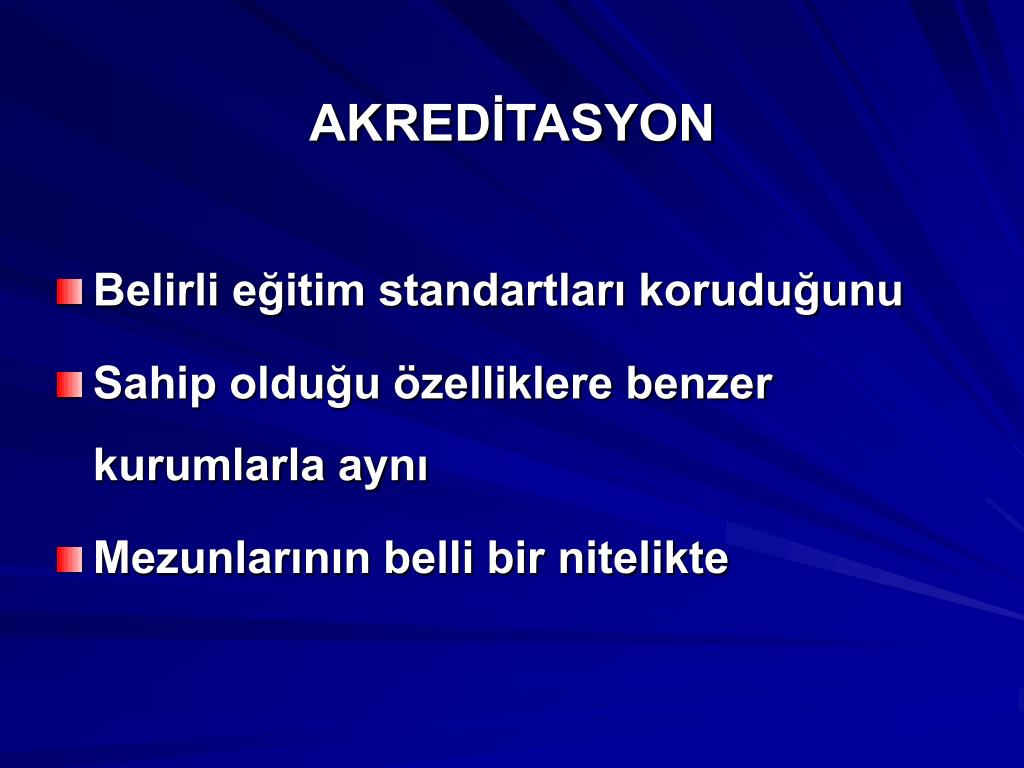 AKREDİTASYON

Belirli eğitim standartları koruduğunu

Sahip olduğu özelliklere benzer kurumlarla aynı

Mezunlarının belli bir nitelikte